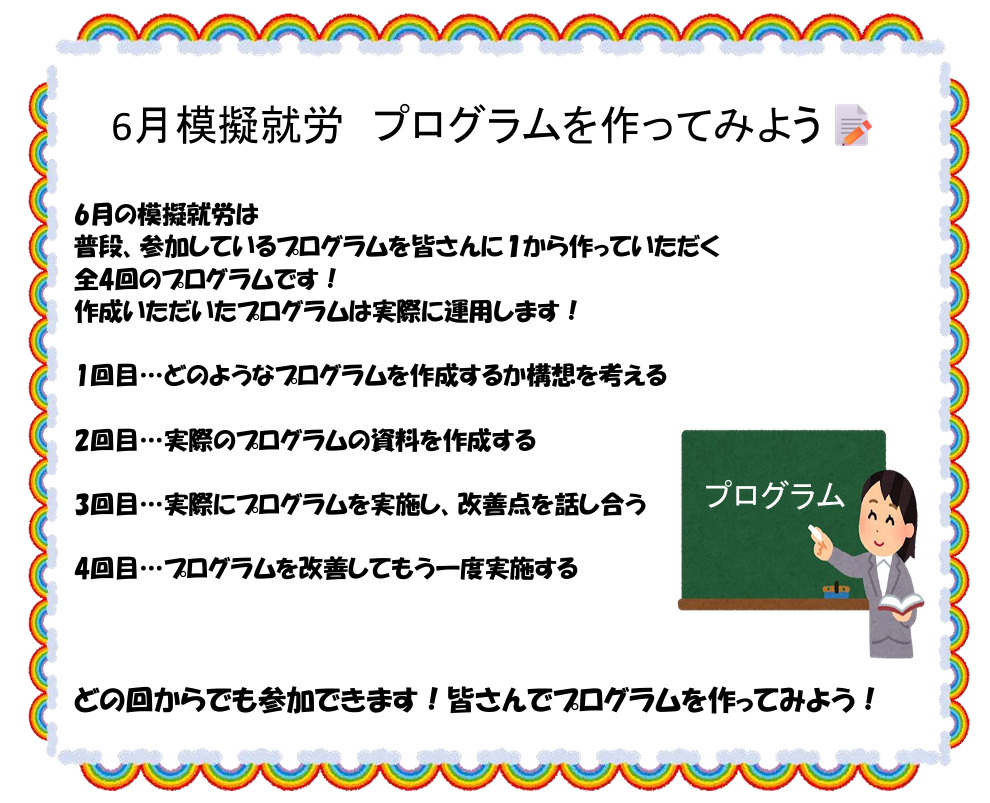 6月模擬就労　プログラムを作ってみよう

6月の模擬就労は
普段、参加しているプログラムを皆さんに1から作っていただく
全4回のプログラムです！
作成いただいたプログラムは実際に運用します！

1回目…どのようなプログラムを作成するか構想を考える

2回目…実際のプログラムの資料を作成する

3回目…実際にプログラムを実施し、改善点を話し合う

4回目…プログラムを改善してもう一度実施する

プログラム

どの回からでも参加できます！皆さんでプログラムを作ってみよう！